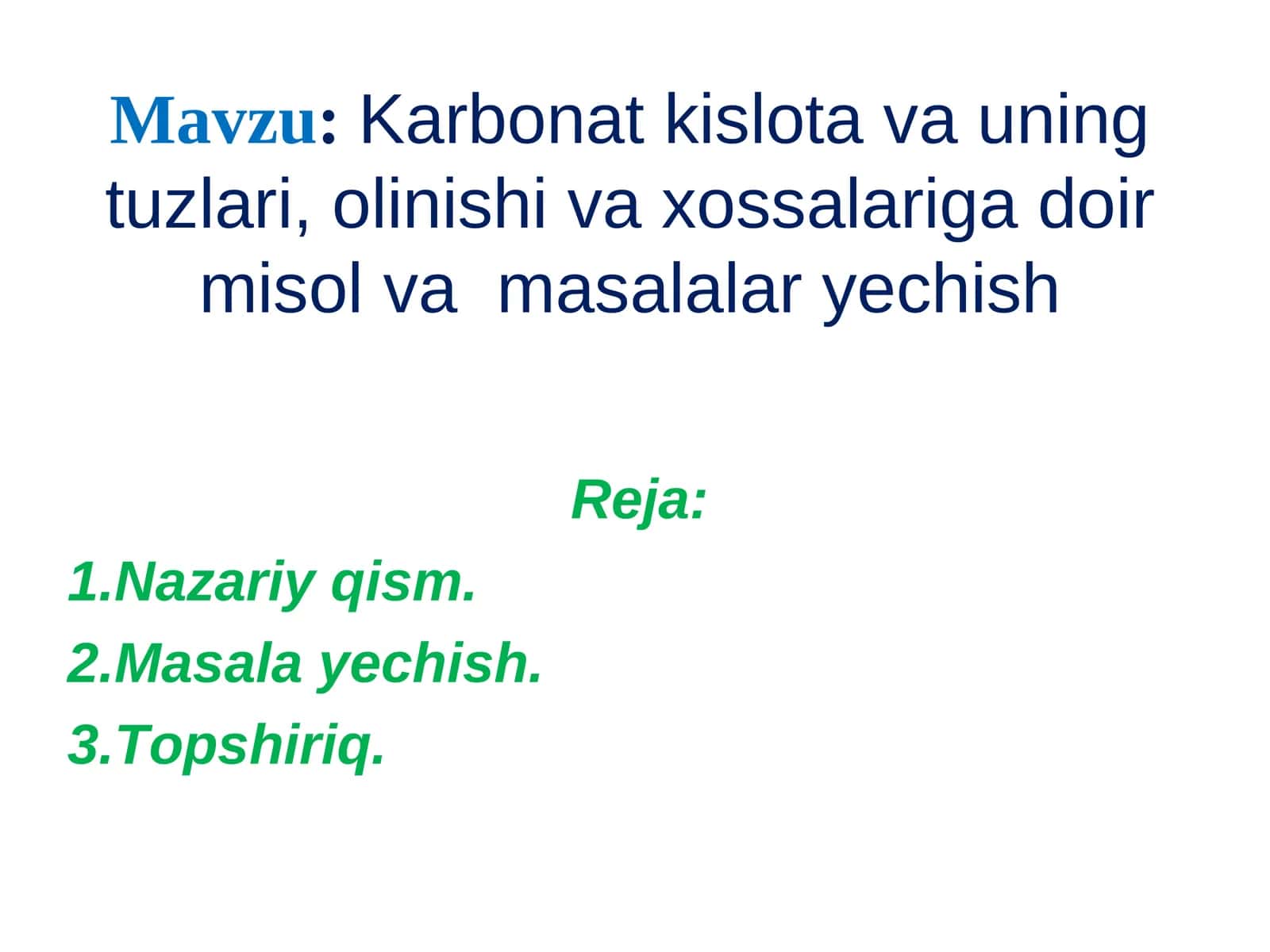 Mavzu: Karbonat kislota va uning tuzlari, olinishi va xossalariga doir misol va masalalar yechish

Reja:

1.Nazariy qism.

2.Masala yechish.

3.Topshiriq.